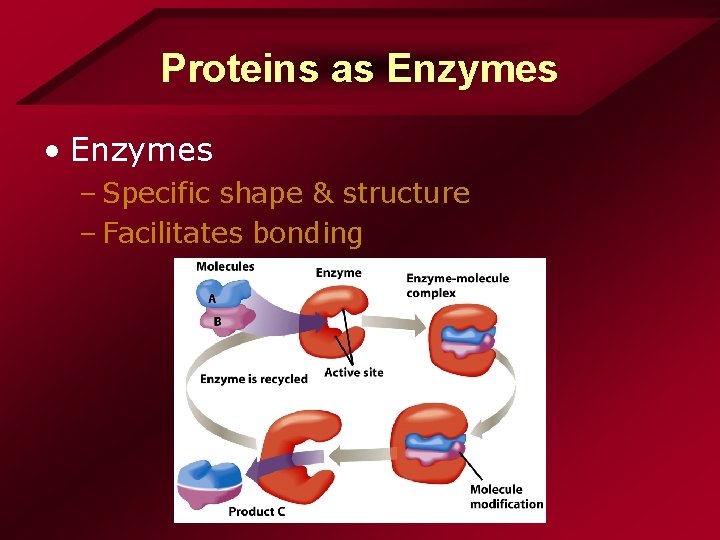 Proteins as Enzymes

• Enzymes
– Specific shape & structure
– Facilitates bonding

Molecules
A
B
Enzyme
Enzyme-molecule complex
Active site
Enzyme is recycled
Molecule modification
Product C